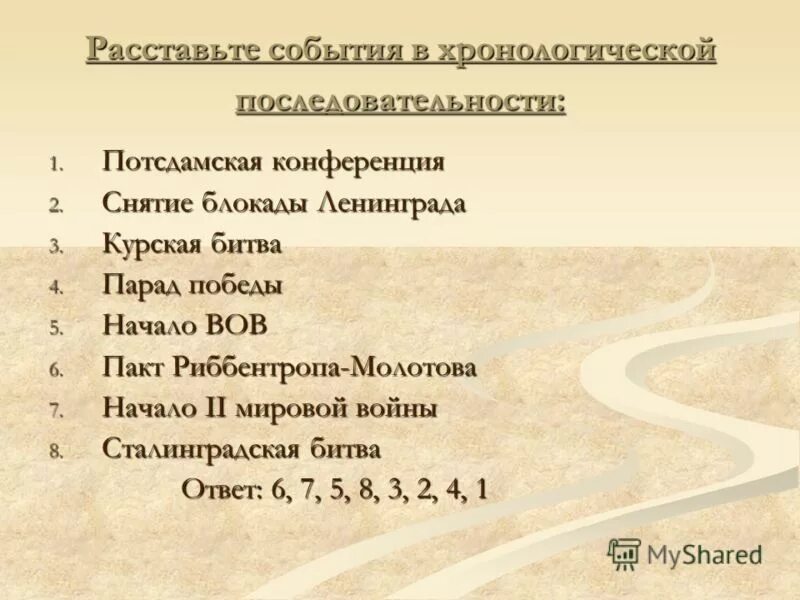 Расставьте события в хронологической последовательности:

1. Потсдамская конференция
2. Снятие блокады Ленинграда
3. Курская битва
4. Парад победы
5. Начало ВОВ
6. Пакт Риббентропа-Молотова
7. Начало II мировой войны
8. Сталинградская битва

Ответ: 6, 7, 5, 8, 3, 2, 4, 1

MyShared